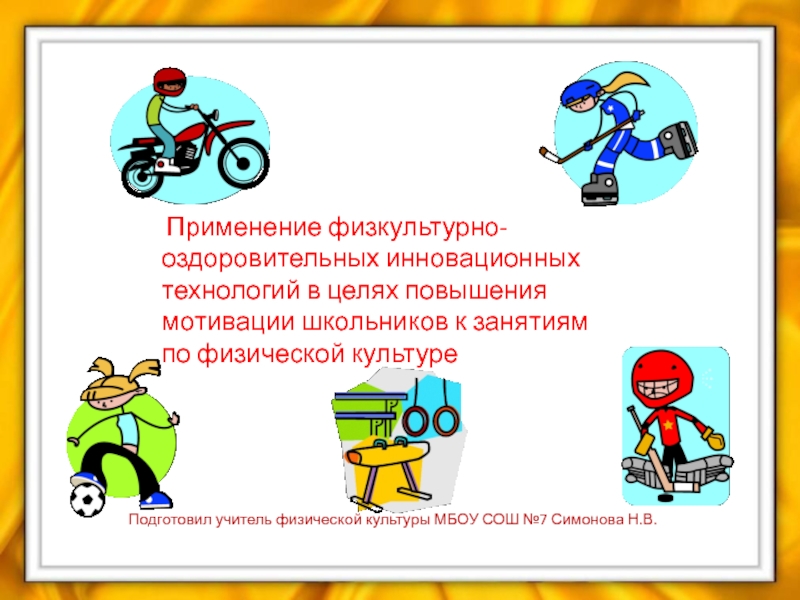 Применение физкультурно-оздоровительных инновационных технологий в целях повышения мотивации школьников к занятиям по физической культуре

Подготовил учитель физической культуры МБОУ СОШ №7 Симонова Н.В.